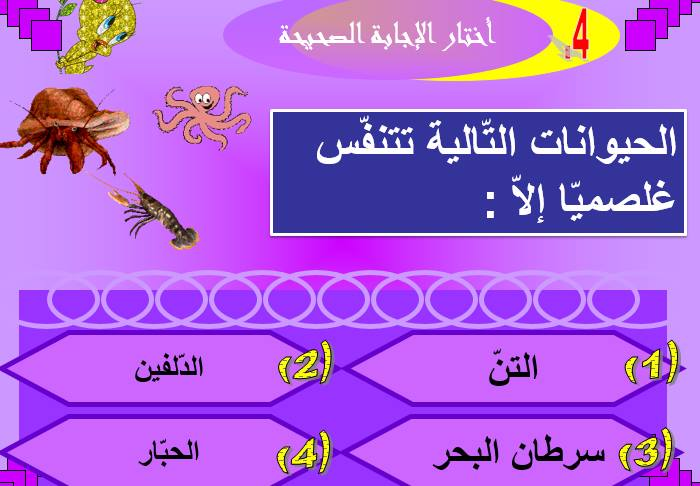 4

أختار الإجابة الصحيحة

الحيوانات التّالية تتنفّس غلصميّا إلاّ :

(1) التنّ

(2) الدّلفين

(3) سرطان البحر

(4) الحبّار